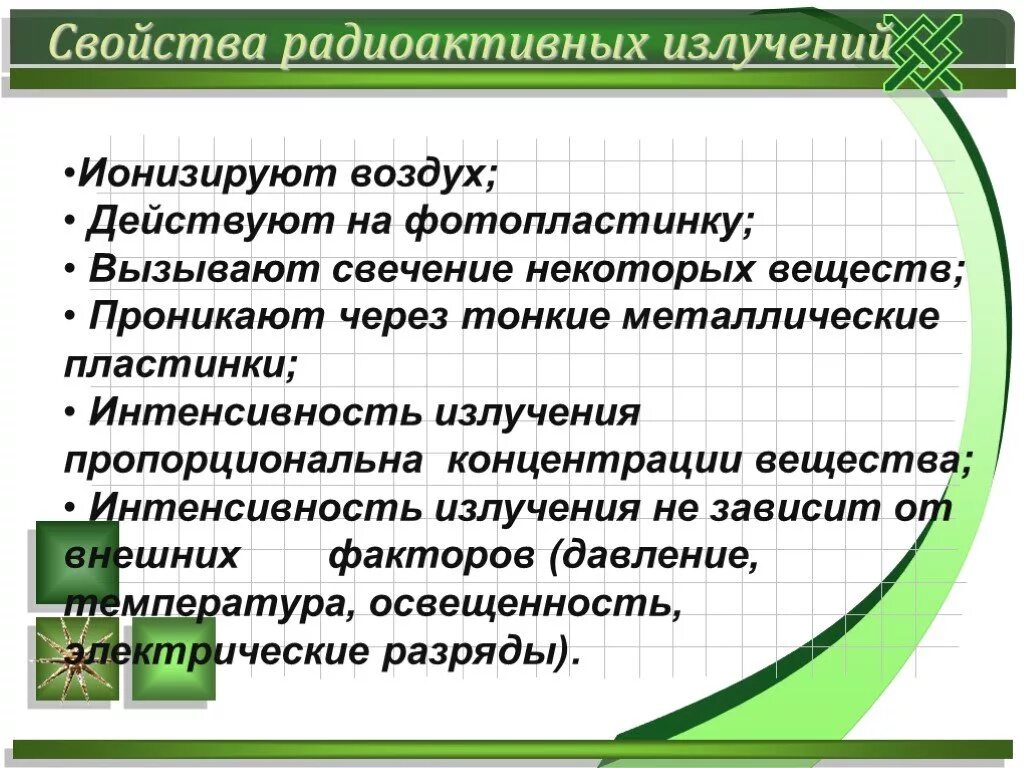 Свойства радиоактивных излучений

•Ионизируют воздух;
• Действуют на фотопластинку;
• Вызывают свечение некоторых веществ;
• Проникают через тонкие металлические пластинки;
• Интенсивность излучения пропорциональна концентрации вещества;
• Интенсивность излучения не зависит от внешних факторов (давление, температура, освещенность, электрические разряды).